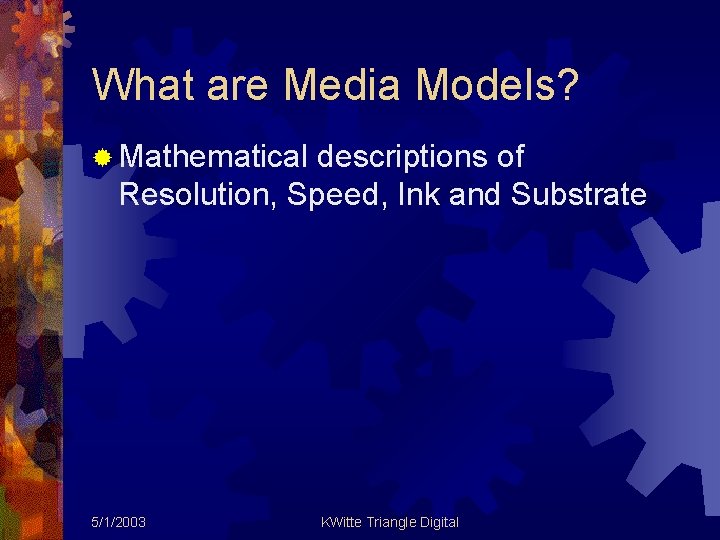 What are Media Models?

Mathematical descriptions of Resolution, Speed, Ink and Substrate

5/1/2003

KWitte Triangle Digital